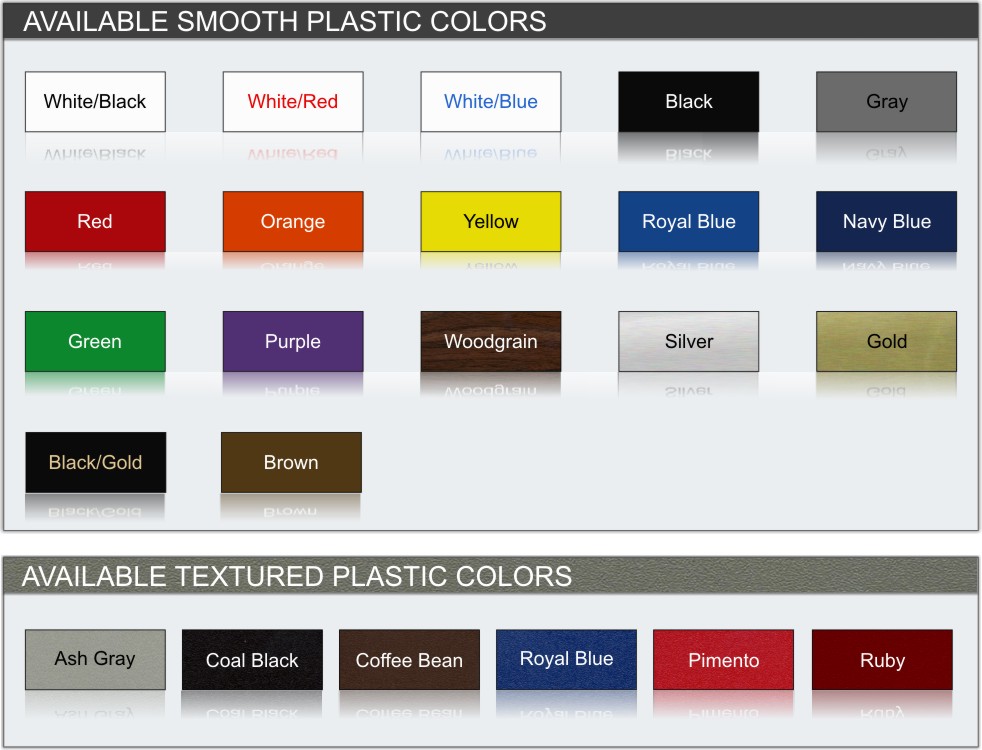 AVAILABLE SMOOTH PLASTIC COLORS

White/Black

White/Red

White/Blue

Black

Gray

Red

Orange

Yellow

Royal Blue

Navy Blue

Green

Purple

Woodgrain

Silver

Gold

Black/Gold

Brown

AVAILABLE TEXTURED PLASTIC COLORS

Ash Gray

Coal Black

Coffee Bean

Royal Blue

Pimento

Ruby